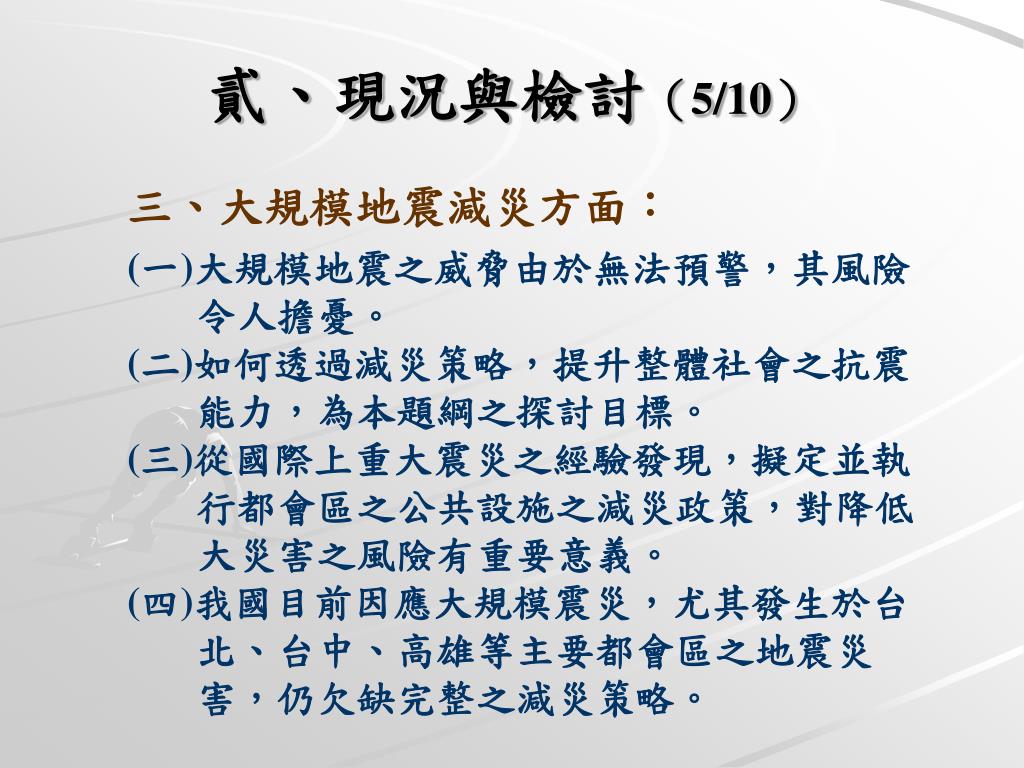 貳、現況與檢討（5/10）

三、大規模地震減災方面：

(一)大規模地震之威脅由於無法預警，其風險令人擔憂。

(二)如何透過減災策略，提升整體社會之抗震能力，為本題綱之探討目標。

(三)從國際上重大震災之經驗發現，擬定並執行都會區之公共設施之減災政策，對降低大災害之風險有重要意義。

(四)我國目前因應大規模震災，尤其發生於台北、台中、高雄等主要都會區之地震災害，仍欠缺完整之減災策略。